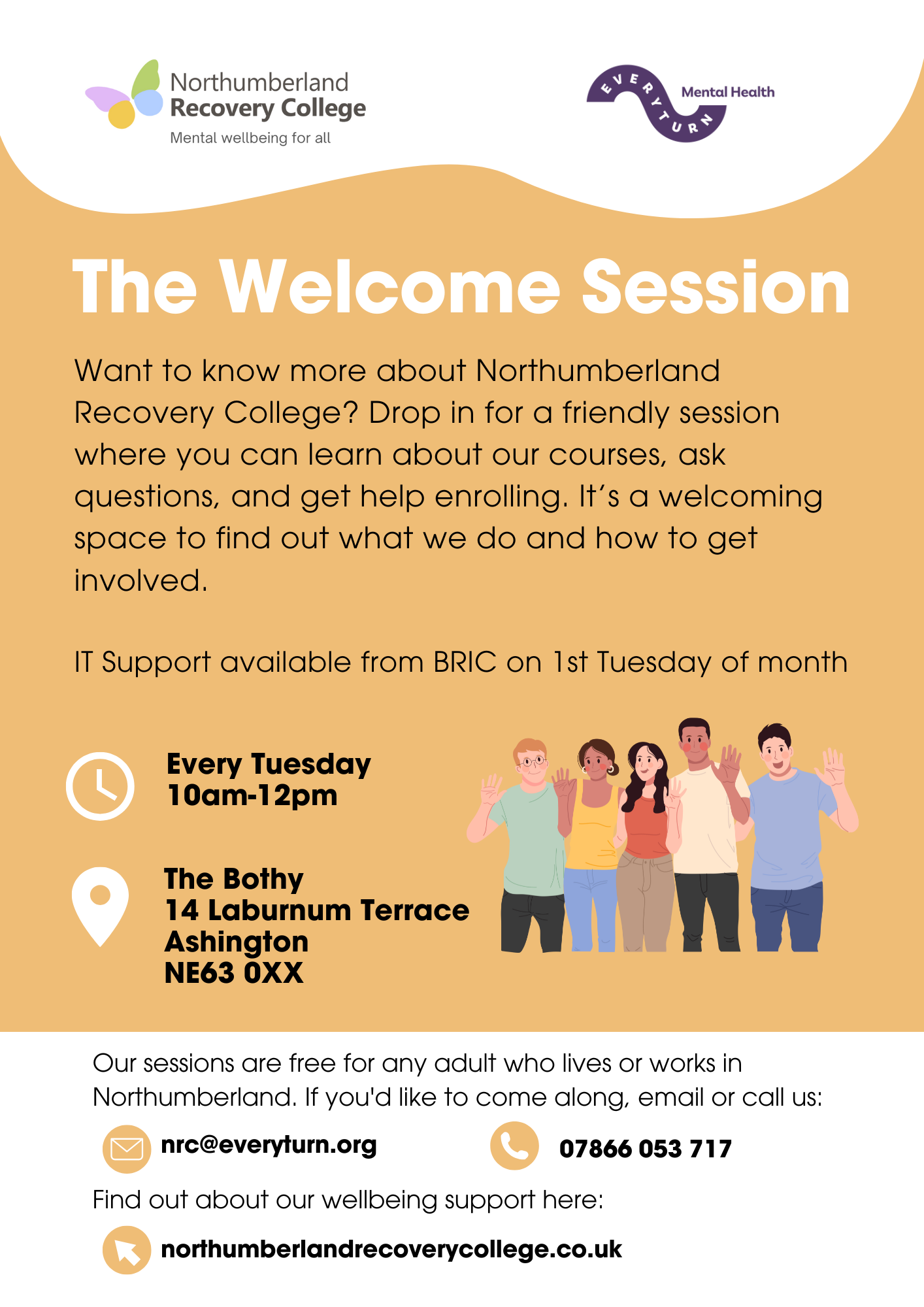 Northumberland Recovery College
Mental wellbeing for all

EVERYTURN Mental Health

The Welcome Session

Want to know more about Northumberland Recovery College? Drop in for a friendly session where you can learn about our courses, ask questions, and get help enrolling. It's a welcoming space to find out what we do and how to get involved.

IT Support available from BRIC on 1st Tuesday of month

Every Tuesday
10am-12pm

The Bothy
14 Laburnum Terrace
Ashington
NE63 0XX

Our sessions are free for any adult who lives or works in Northumberland. If you'd like to come along, email or call us:

nrc@everyturn.org

07866 053 717

Find out about our wellbeing support here:

northumberlandrecoverycollege.co.uk